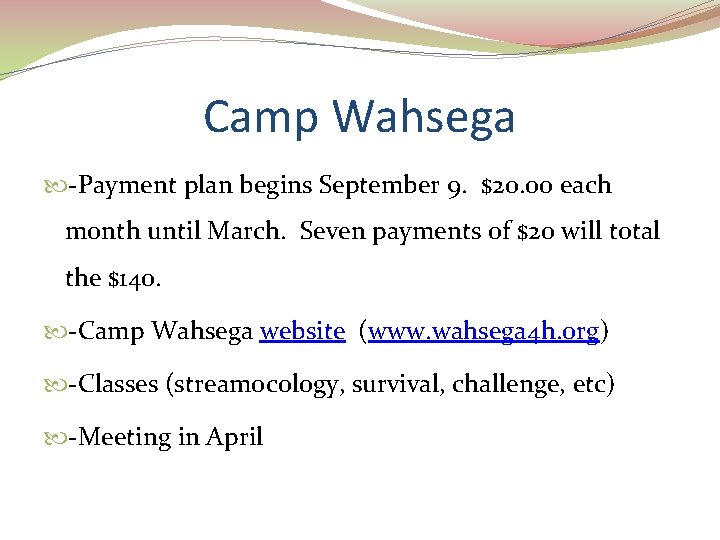 Camp Wahsega

-Payment plan begins September 9. $20.00 each month until March. Seven payments of $20 will total the $140.

-Camp Wahsega website (www.wahsega4h.org)

-Classes (streamocology, survival, challenge, etc)

-Meeting in April